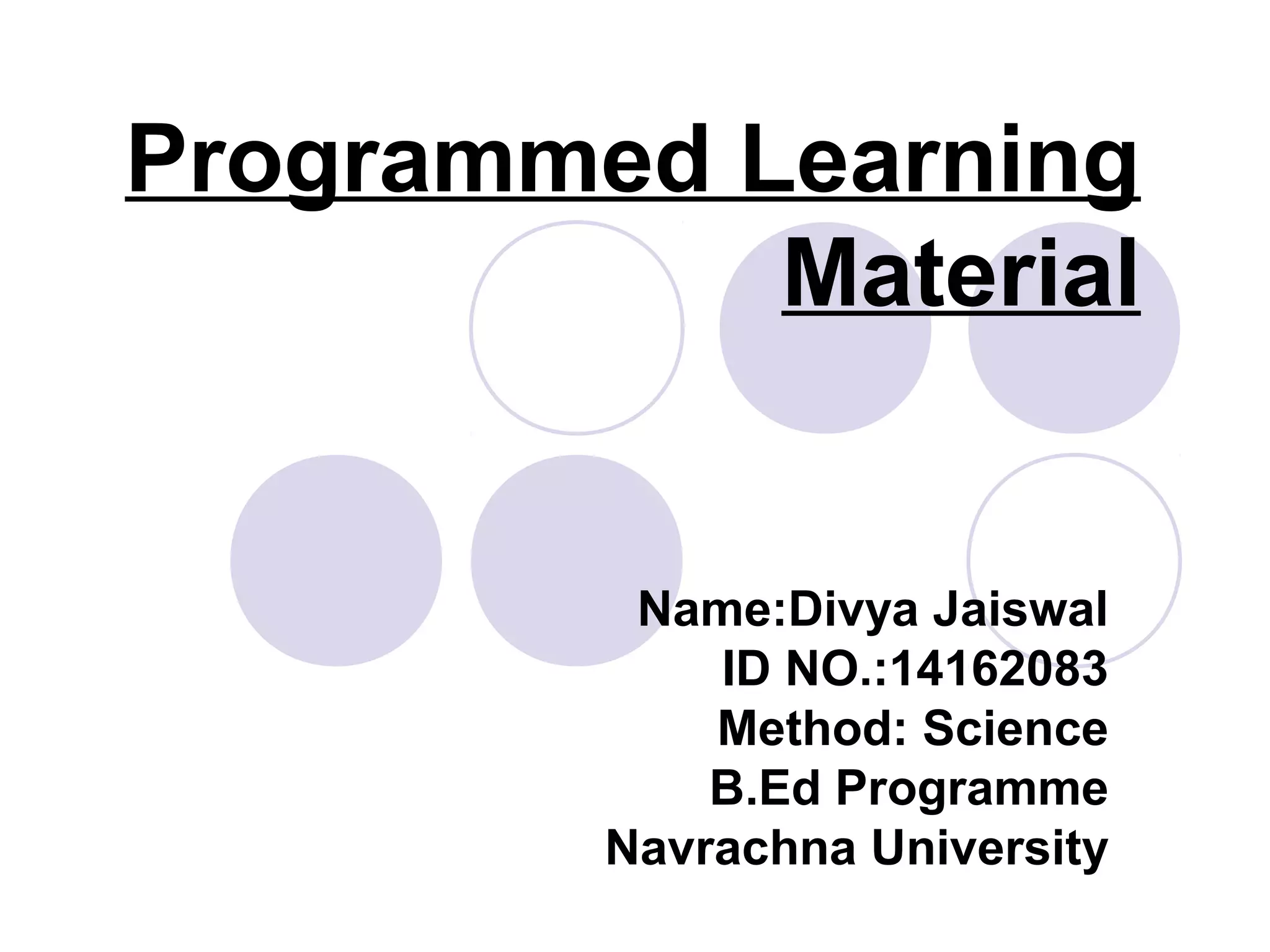 Programmed Learning Material

Name:Divya Jaiswal
ID NO.:14162083
Method: Science
B.Ed Programme
Navrachna University